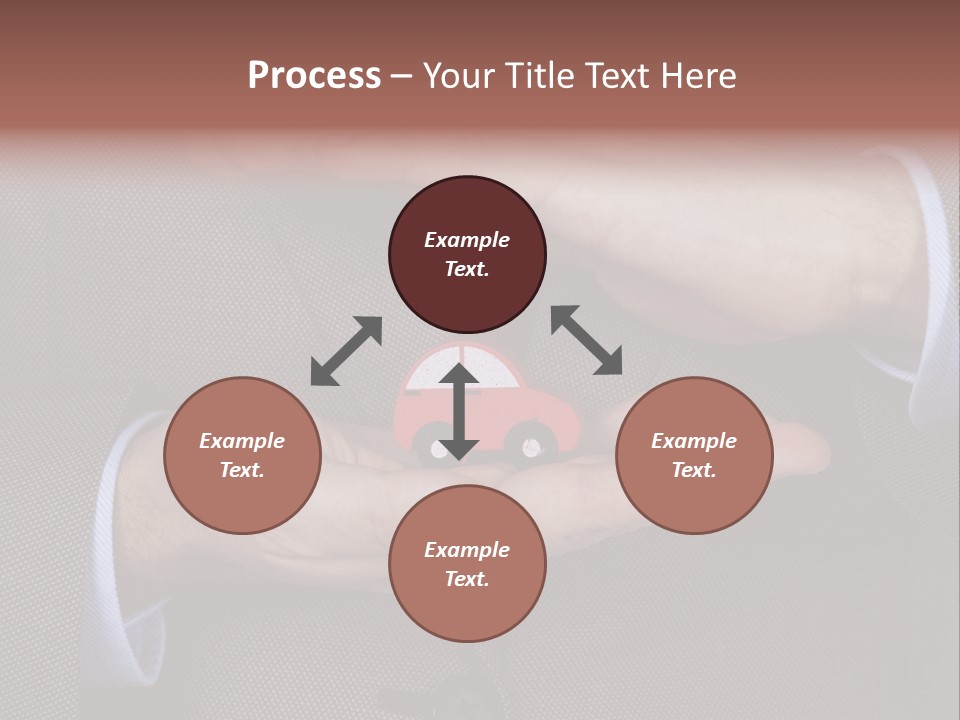 Process – Your Title Text Here

Example Text.

Example Text.

Example Text.

Example Text.